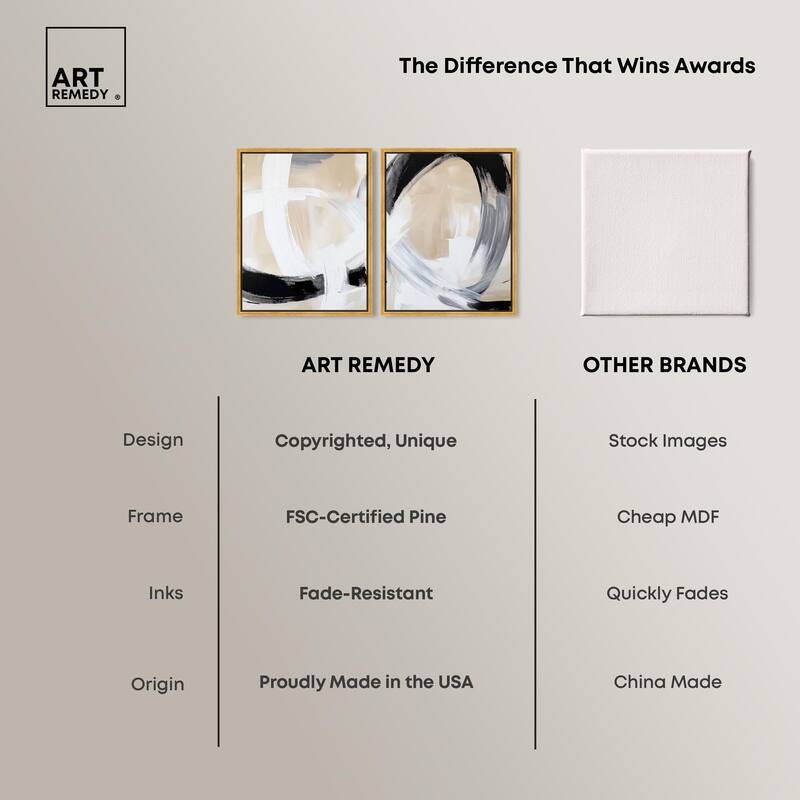 ART REMEDY ®

The Difference That Wins Awards

| | ART REMEDY | OTHER BRANDS |
|---|---|---|
| Design | Copyrighted, Unique | Stock Images |
| Frame | FSC-Certified Pine | Cheap MDF |
| Inks | Fade-Resistant | Quickly Fades |
| Origin | Proudly Made in the USA | China Made |